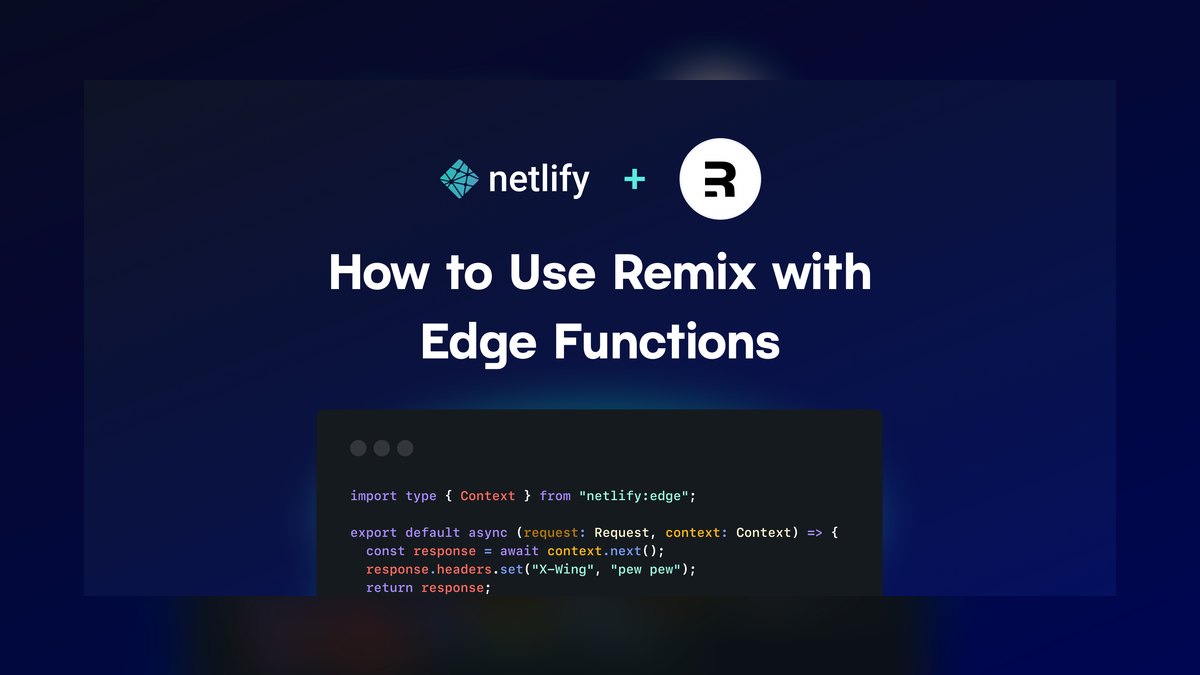 netlify + R

How to Use Remix with Edge Functions

import type { Context } from "netlify:edge";

export default async (request: Request, context: Context) => {
  const response = await context.next();
  response.headers.set("X-Wing", "pew pew");
  return response;